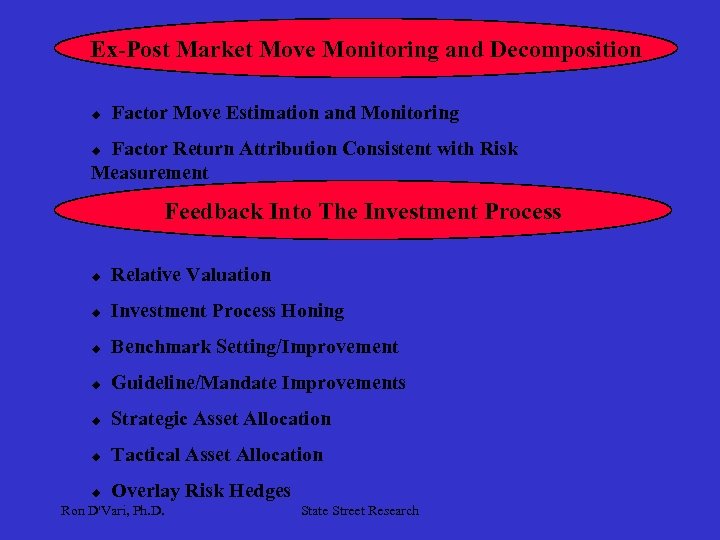 Ex-Post Market Move Monitoring and Decomposition

◆ Factor Move Estimation and Monitoring

◆ Factor Return Attribution Consistent with Risk Measurement

Feedback Into The Investment Process

◆ Relative Valuation

◆ Investment Process Honing

◆ Benchmark Setting/Improvement

◆ Guideline/Mandate Improvements

◆ Strategic Asset Allocation

◆ Tactical Asset Allocation

◆ Overlay Risk Hedges

Ron D'Vari, Ph.D.

State Street Research